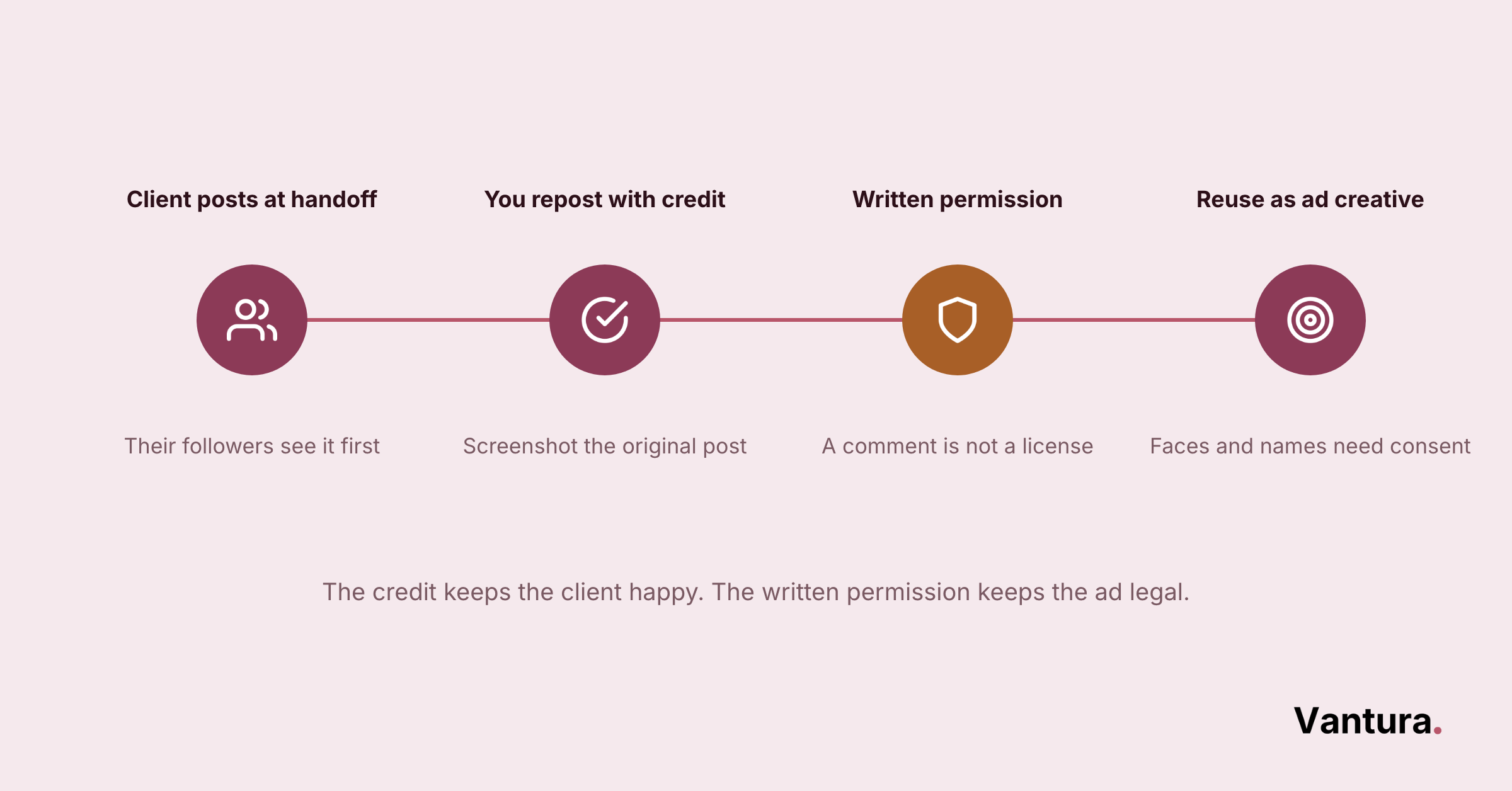 Client posts at handoff

Their followers see it first

You repost with credit

Screenshot the original post

Written permission

A comment is not a license

Reuse as ad creative

Faces and names need consent

The credit keeps the client happy. The written permission keeps the ad legal.

Vantura.